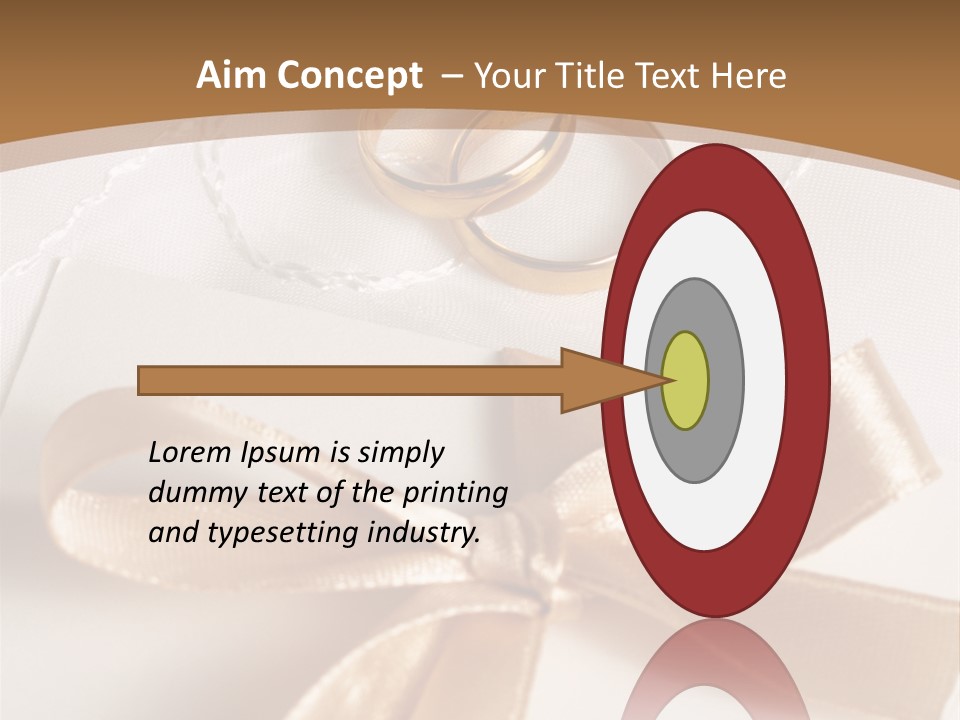 Aim Concept – Your Title Text Here

Lorem Ipsum is simply dummy text of the printing and typesetting industry.